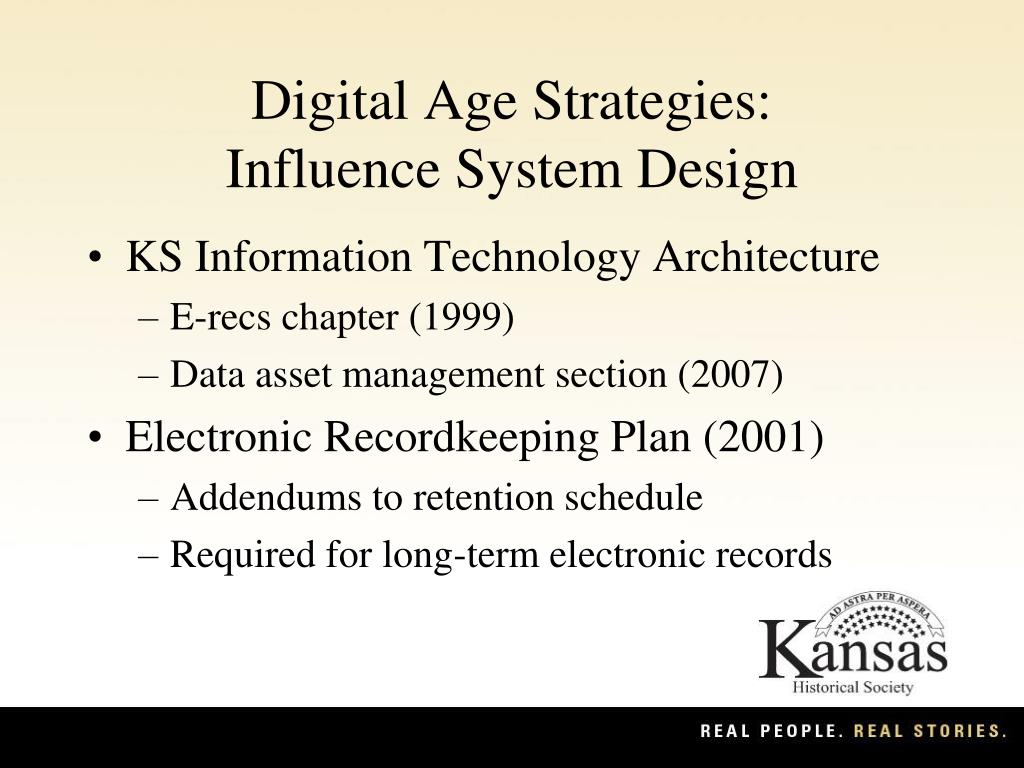 Digital Age Strategies:
Influence System Design

• KS Information Technology Architecture
– E-recs chapter (1999)
– Data asset management section (2007)
• Electronic Recordkeeping Plan (2001)
– Addendums to retention schedule
– Required for long-term electronic records

AD ASTRA PER ASPERA
Kansas
Historical Society

REAL PEOPLE. REAL STORIES.